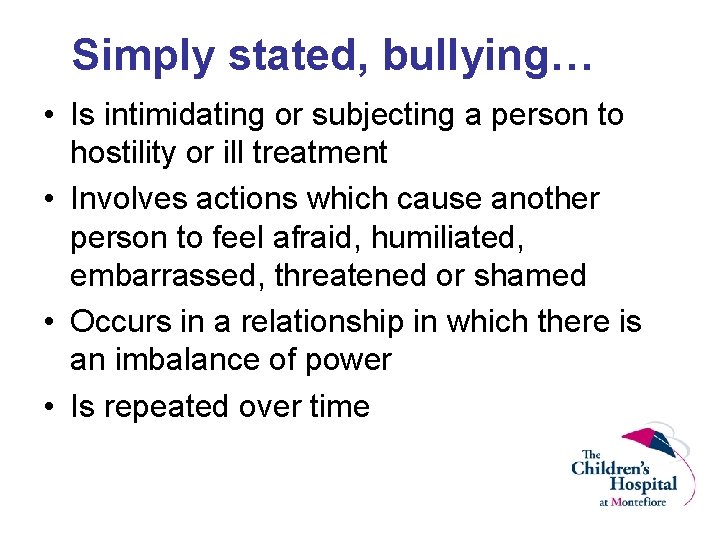 Simply stated, bullying…

• Is intimidating or subjecting a person to hostility or ill treatment
• Involves actions which cause another person to feel afraid, humiliated, embarrassed, threatened or shamed
• Occurs in a relationship in which there is an imbalance of power
• Is repeated over time

The Children's Hospital at Montefiore